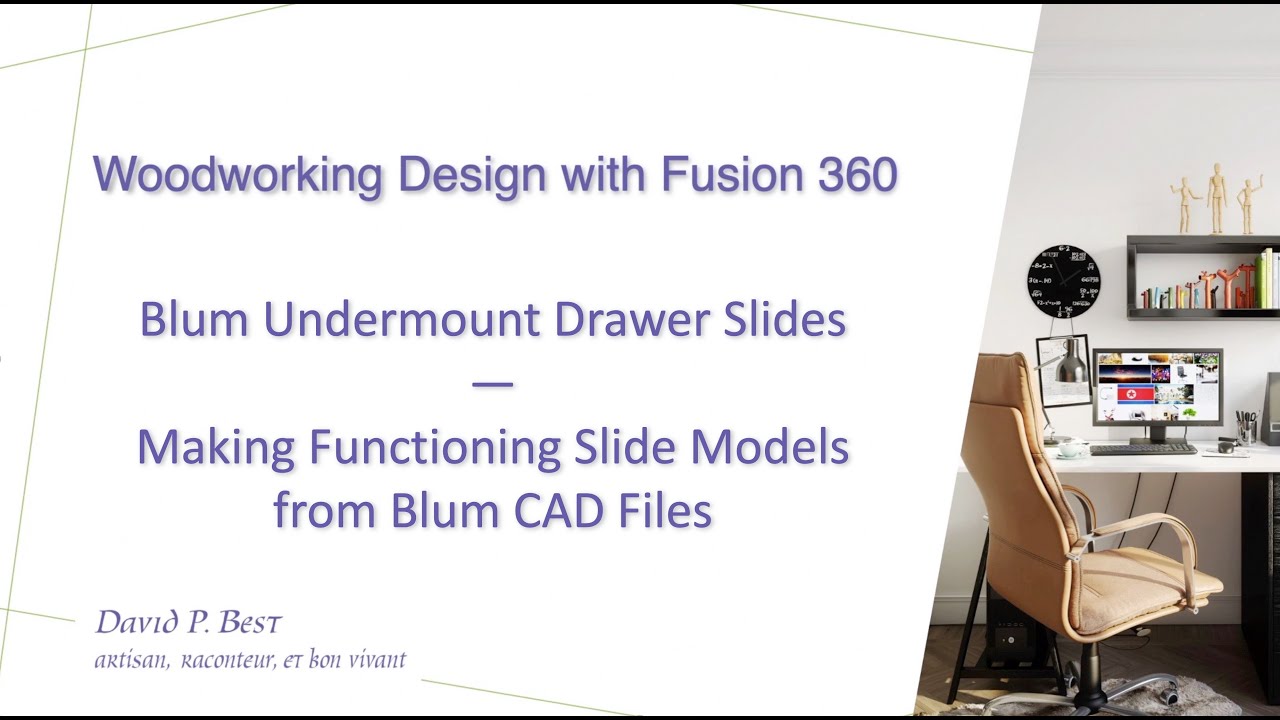 Woodworking Design with Fusion 360

Blum Undermount Drawer Slides
—
Making Functioning Slide Models from Blum CAD Files

David P. Best
artisan, raconteur, et bon vivant